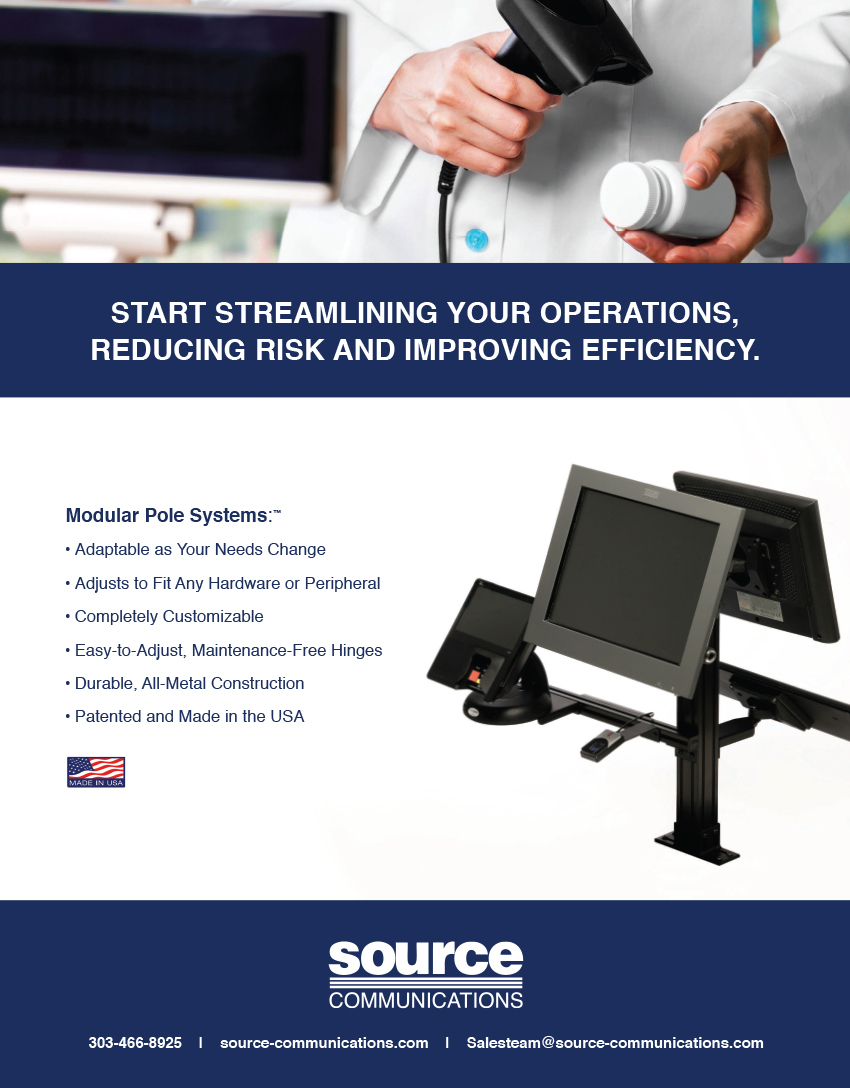 START STREAMLINING YOUR OPERATIONS, REDUCING RISK AND IMPROVING EFFICIENCY.

Modular Pole Systems:™

• Adaptable as Your Needs Change
• Adjusts to Fit Any Hardware or Peripheral
• Completely Customizable
• Easy-to-Adjust, Maintenance-Free Hinges
• Durable, All-Metal Construction
• Patented and Made in the USA

MADE IN USA

source
COMMUNICATIONS

303-466-8925 | source-communications.com | Salesteam@source-communications.com